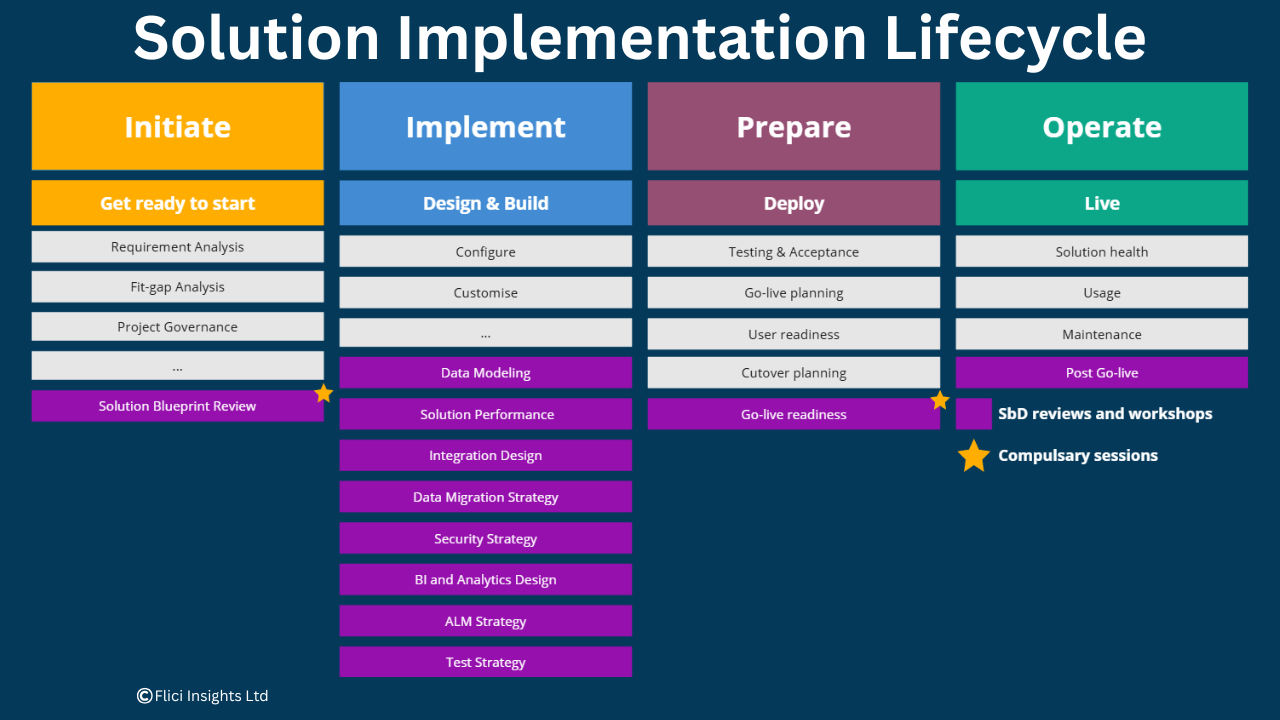 Solution Implementation Lifecycle

Initiate

Get ready to start

Requirement Analysis

Fit-gap Analysis

Project Governance

...

Solution Blueprint Review

Implement

Design & Build

Configure

Customise

...

Data Modeling

Solution Performance

Integration Design

Data Migration Strategy

Security Strategy

BI and Analytics Design

ALM Strategy

Test Strategy

Prepare

Deploy

Testing & Acceptance

Go-live planning

User readiness

Cutover planning

Go-live readiness

Operate

Live

Solution health

Usage

Maintenance

Post Go-live

SbD reviews and workshops

Compulsary sessions

©Flici Insights Ltd